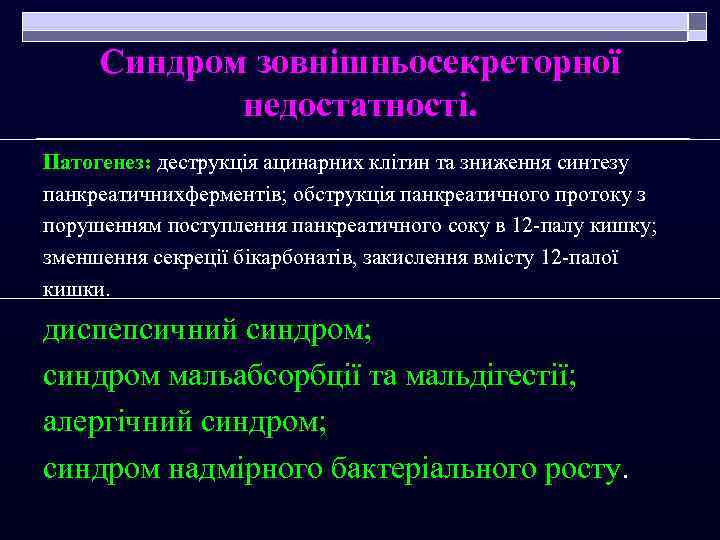 Синдром зовнішньосекреторної недостатності.

Патогенез: деструкція ацинарних клітин та зниження синтезу панкреатичнихферментів; обструкція панкреатичного протоку з порушенням поступлення панкреатичного соку в 12-палу кишку; зменшення секреції бікарбонатів, закислення вмісту 12-палої кишки.

диспепсичний синдром;
синдром мальабсорбції та мальдігестії;
алергічний синдром;
синдром надмірного бактеріального росту.